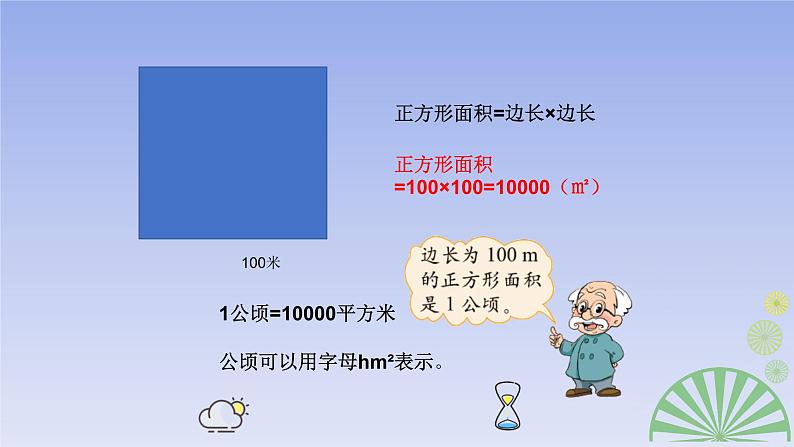 正方形面积=边长×边长

正方形面积
=100×100=10000（㎡）

100米

边长为 100 m 的正方形面积是 1 公顷。

1公顷=10000平方米

公顷可以用字母hm²表示。